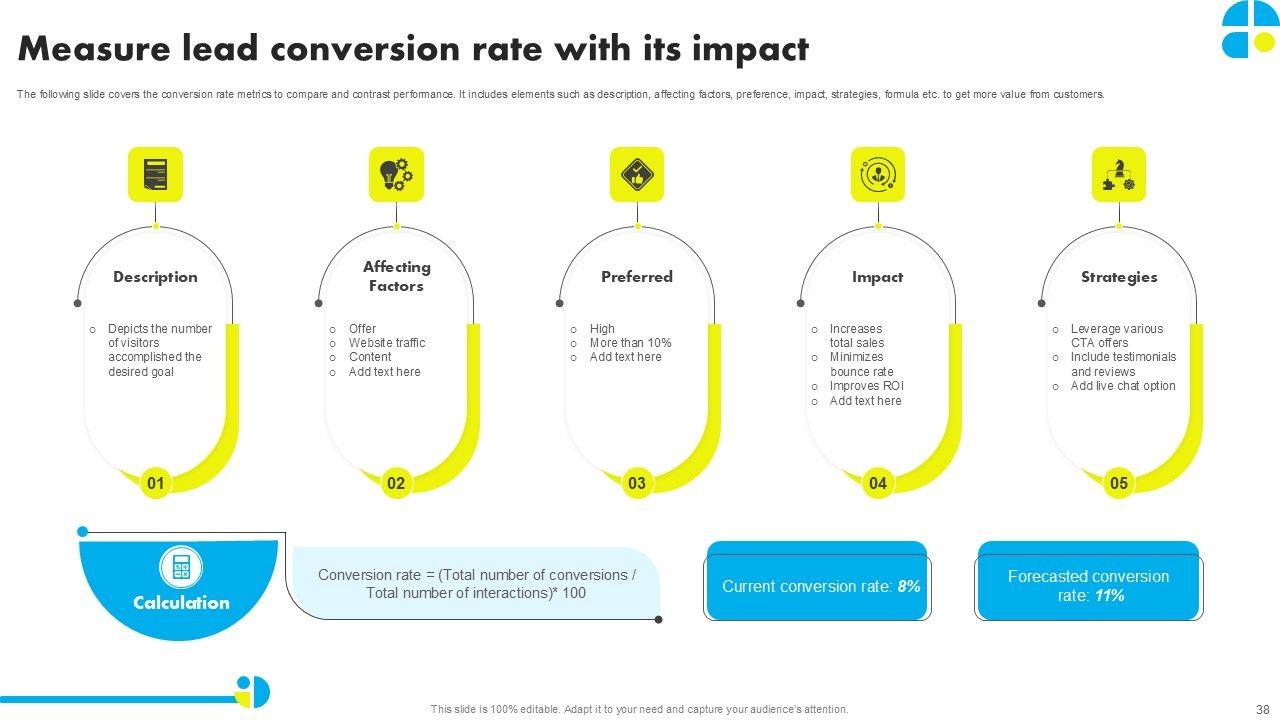 Measure lead conversion rate with its impact

The following slide covers the conversion rate metrics to compare and contrast performance. It includes elements such as description, affecting factors, preference, impact, strategies, formula etc. to get more value from customers.

Description

o Depicts the number of visitors accomplished the desired goal

01

Affecting Factors

o Offer
o Website traffic
o Content
o Add text here

02

Preferred

o High
o More than 10%
o Add text here

03

Impact

o Increases total sales
o Minimizes bounce rate
o Improves ROI
o Add text here

04

Strategies

o Leverage various CTA offers
o Include testimonials and reviews
o Add live chat option

05

Calculation

Conversion rate = (Total number of conversions / Total number of interactions)* 100

Current conversion rate: 8%

Forecasted conversion rate: 11%

This slide is 100% editable. Adapt it to your need and capture your audience's attention.

38